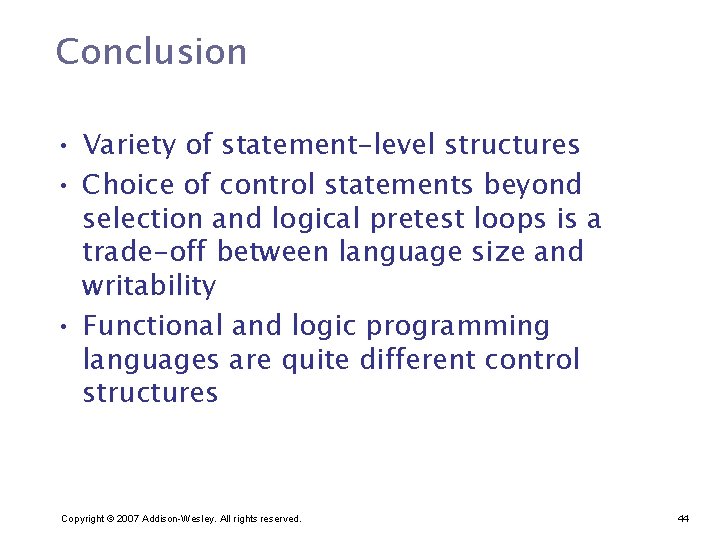 Conclusion

• Variety of statement-level structures
• Choice of control statements beyond selection and logical pretest loops is a trade-off between language size and writability
• Functional and logic programming languages are quite different control structures

Copyright © 2007 Addison-Wesley. All rights reserved.

44